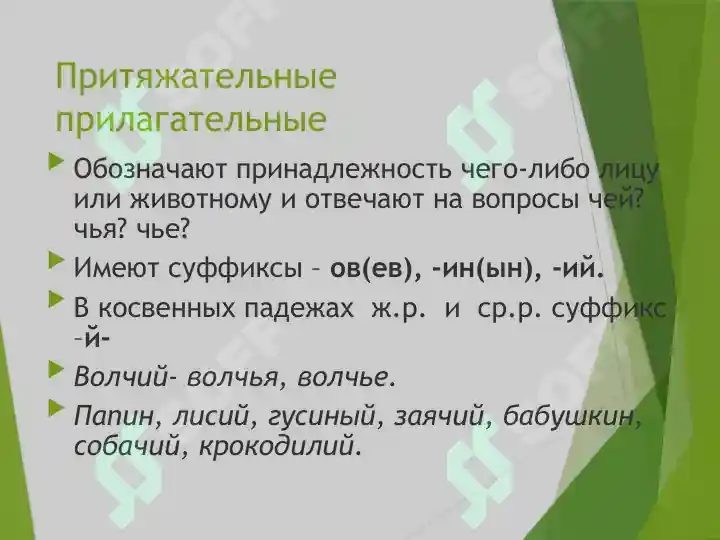 Притяжательные прилагательные

Обозначают принадлежность чего-либо лицу или животному и отвечают на вопросы чей? чья? чье?

Имеют суффиксы – ов(ев), -ин(ын), -ий.

В косвенных падежах ж.р. и ср.р. суффикс –й-

Волчий- волчья, волчье.

Папин, лисий, гусиный, заячий, бабушкин, собачий, крокодилий.